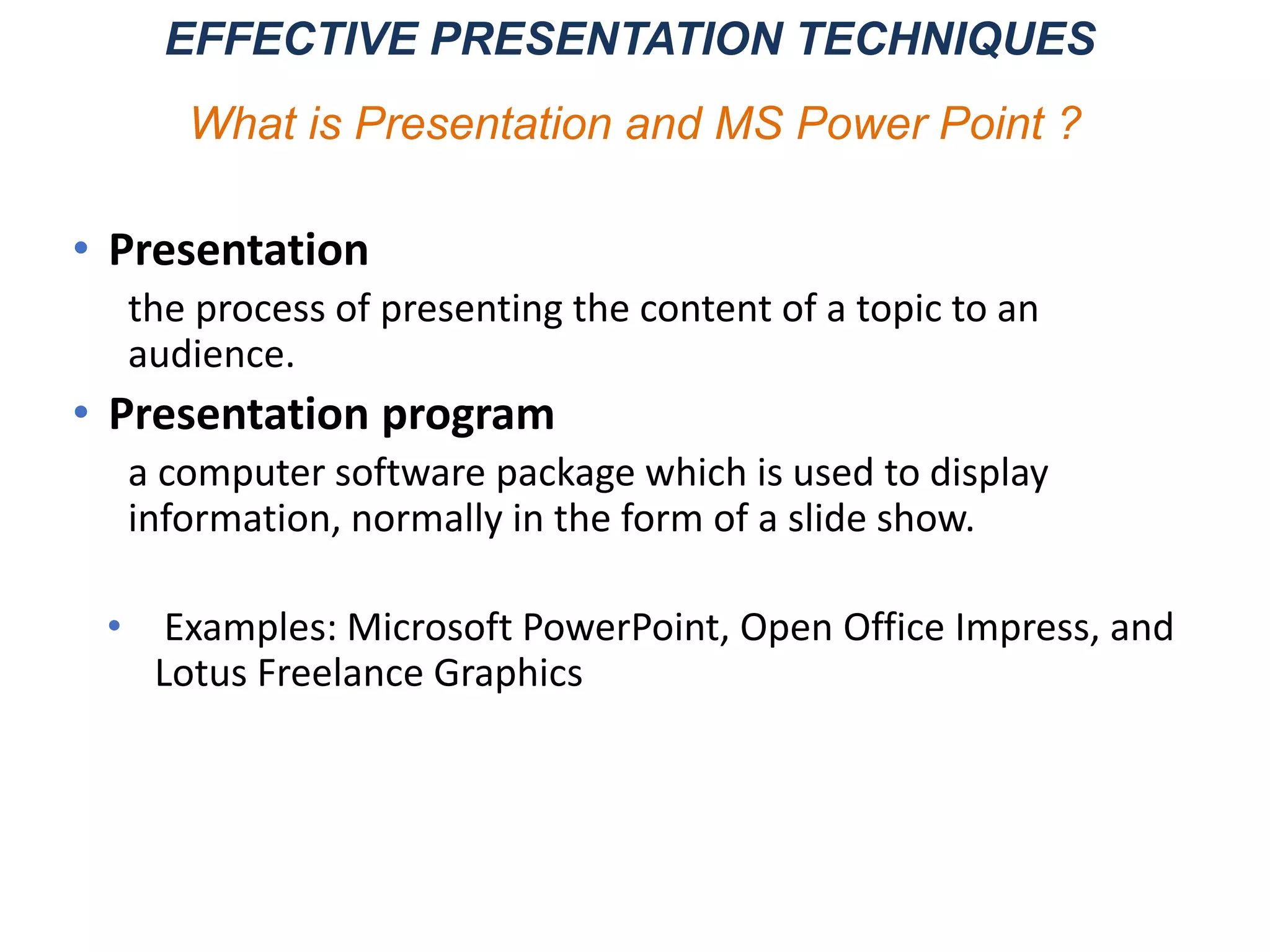 EFFECTIVE PRESENTATION TECHNIQUES

What is Presentation and MS Power Point ?

• Presentation

the process of presenting the content of a topic to an audience.

• Presentation program

a computer software package which is used to display information, normally in the form of a slide show.

• Examples: Microsoft PowerPoint, Open Office Impress, and Lotus Freelance Graphics